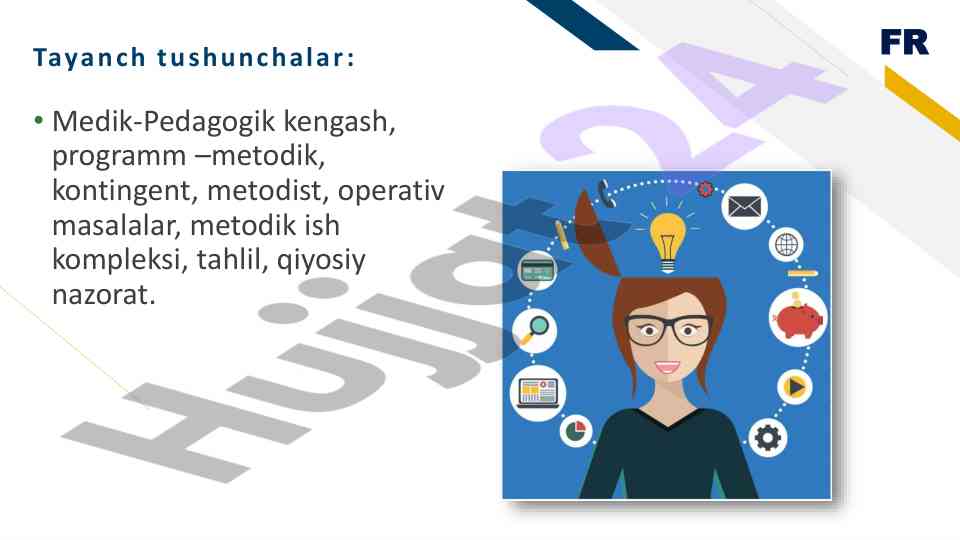 Tayanch tushunchalar:

FR

• Medik-Pedagogik kengash, programm –metodik, kontingent, metodist, operativ masalalar, metodik ish kompleksi, tahlil, qiyosiy nazorat.

Hujjat24